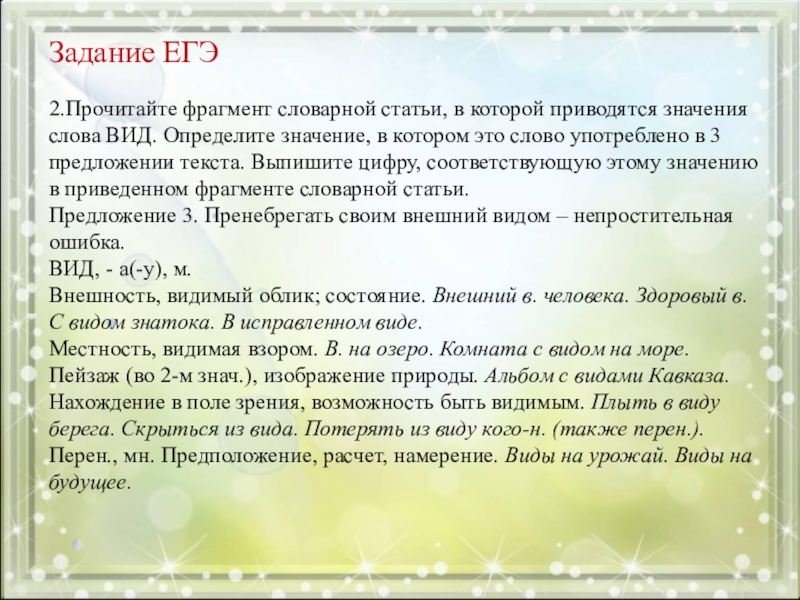 Задание ЕГЭ

2.Прочитайте фрагмент словарной статьи, в которой приводятся значения слова ВИД. Определите значение, в котором это слово употреблено в 3 предложении текста. Выпишите цифру, соответствующую этому значению в приведенном фрагменте словарной статьи.
Предложение 3. Пренебрегать своим внешний видом – непростительная ошибка.
ВИД, - а(-у), м.
Внешность, видимый облик; состояние. Внешний в. человека. Здоровый в. С видом знатока. В исправленном виде.
Местность, видимая взором. В. на озеро. Комната с видом на море.
Пейзаж (во 2-м знач.), изображение природы. Альбом с видами Кавказа.
Нахождение в поле зрения, возможность быть видимым. Плыть в виду берега. Скрыться из вида. Потерять из виду кого-н. (также перен.).
Перен., мн. Предположение, расчет, намерение. Виды на урожай. Виды на будущее.